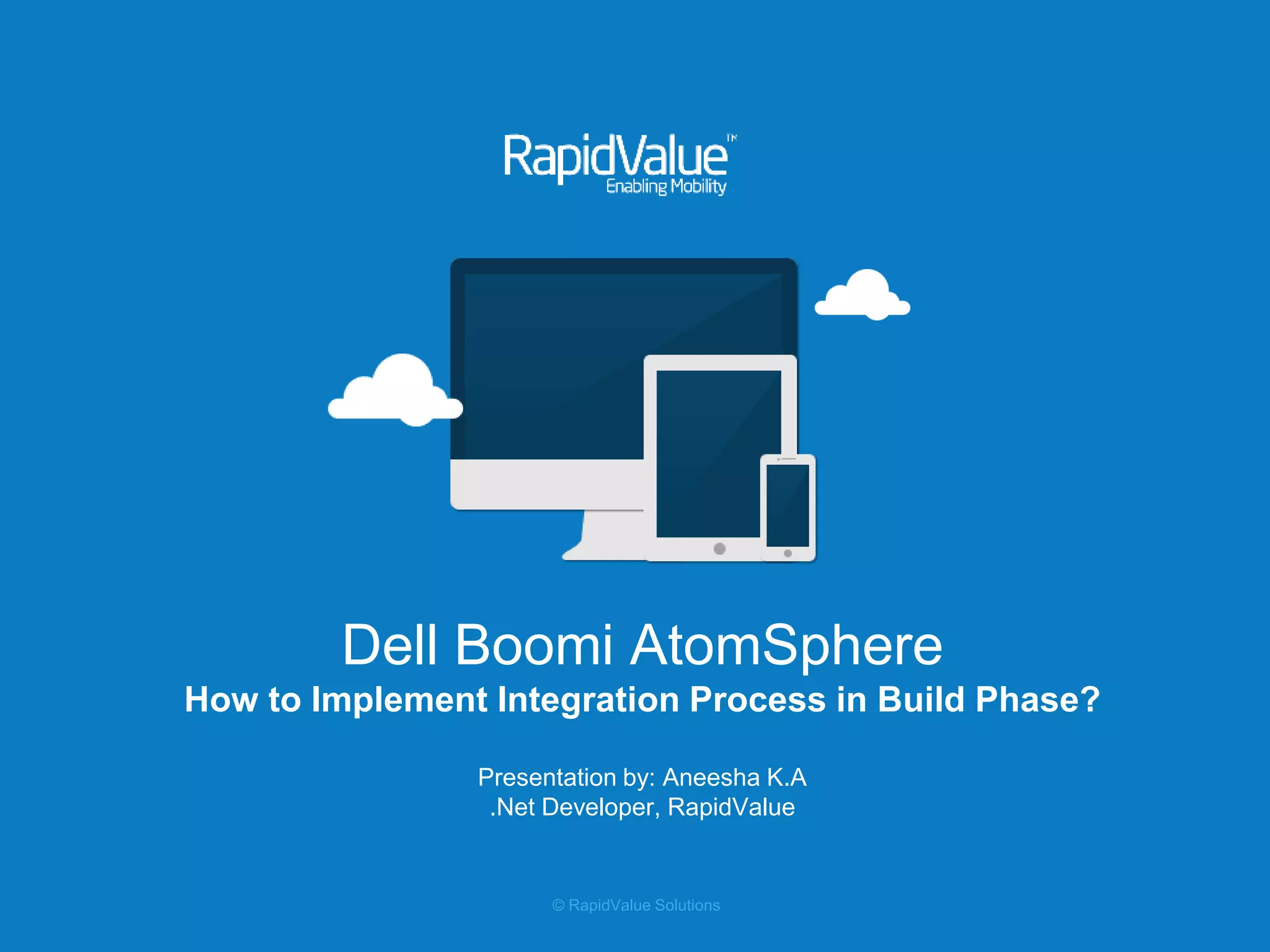 RapidValue™
Enabling Mobility

Dell Boomi AtomSphere
How to Implement Integration Process in Build Phase?

Presentation by: Aneesha K.A
.Net Developer, RapidValue

© RapidValue Solutions